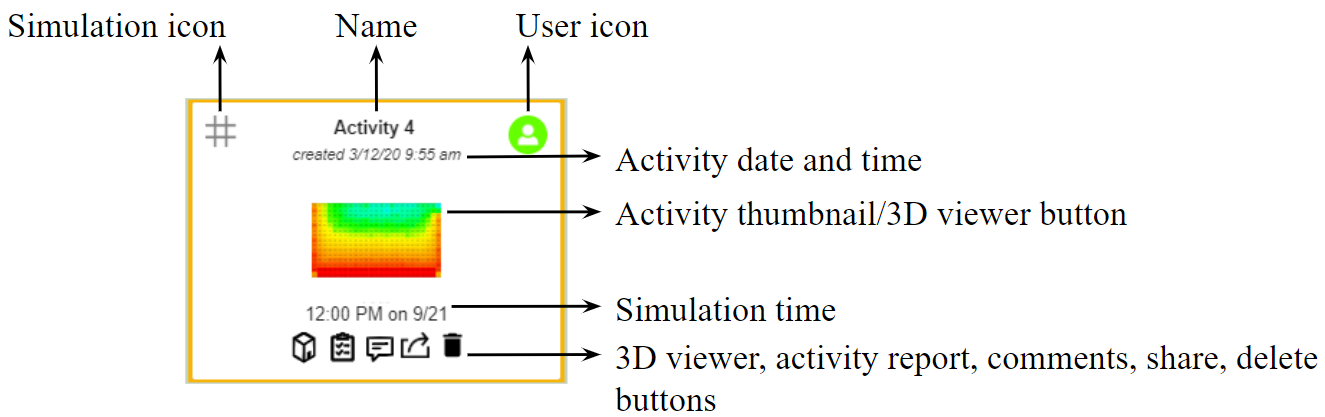 Simulation icon
Name
User icon

Activity 4
created 3/12/20 9:55 am

Activity date and time

Activity thumbnail/3D viewer button

12:00 PM on 9/21

Simulation time

3D viewer, activity report, comments, share, delete buttons